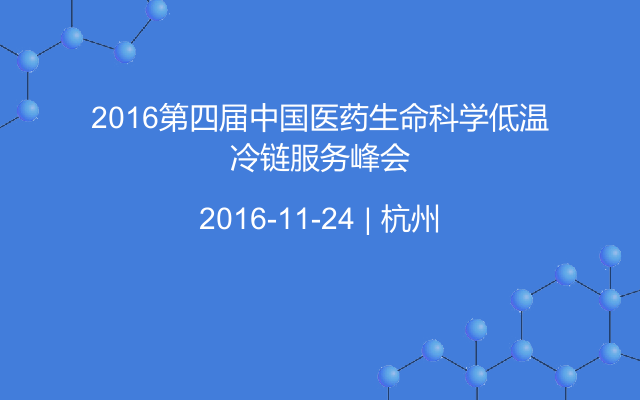 2016第四届中国医药生命科学低温冷链服务峰会

2016-11-24 | 杭州